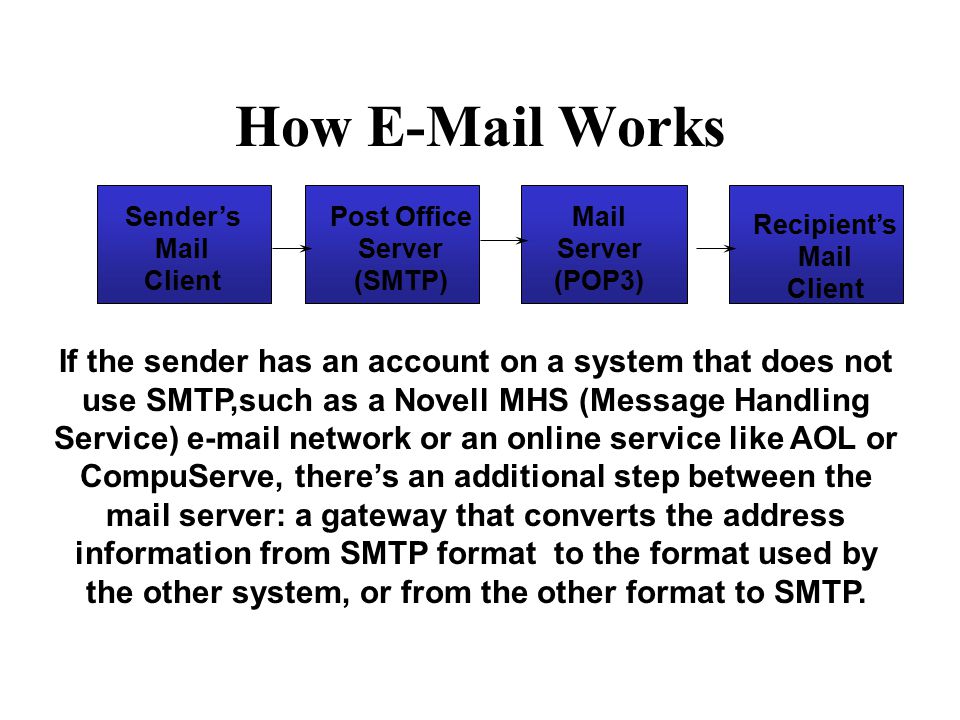 How E-Mail Works

Sender's Mail Client

Post Office Server (SMTP)

Mail Server (POP3)

Recipient's Mail Client

If the sender has an account on a system that does not use SMTP,such as a Novell MHS (Message Handling Service) e-mail network or an online service like AOL or CompuServe, there's an additional step between the mail server: a gateway that converts the address information from SMTP format to the format used by the other system, or from the other format to SMTP.